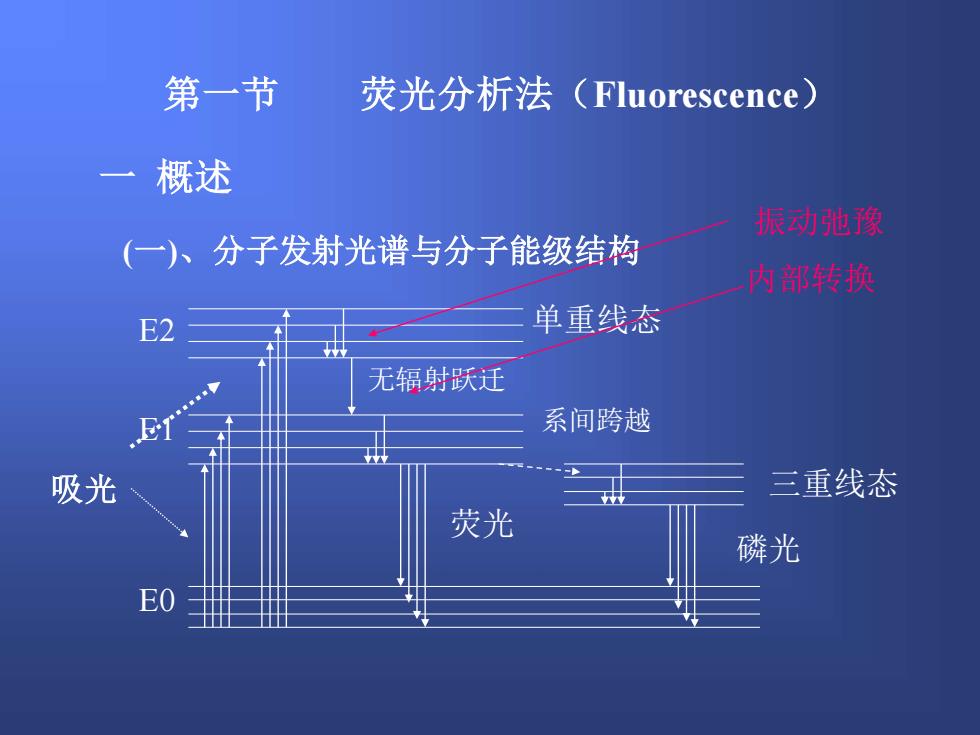 第一节　　荧光分析法（Fluorescence）

一 概述

(一)、分子发射光谱与分子能级结构

振动弛豫

内部转换

E2

单重线态

无辐射跃迁

E1

系间跨越

吸光

三重线态

荧光

磷光

E0